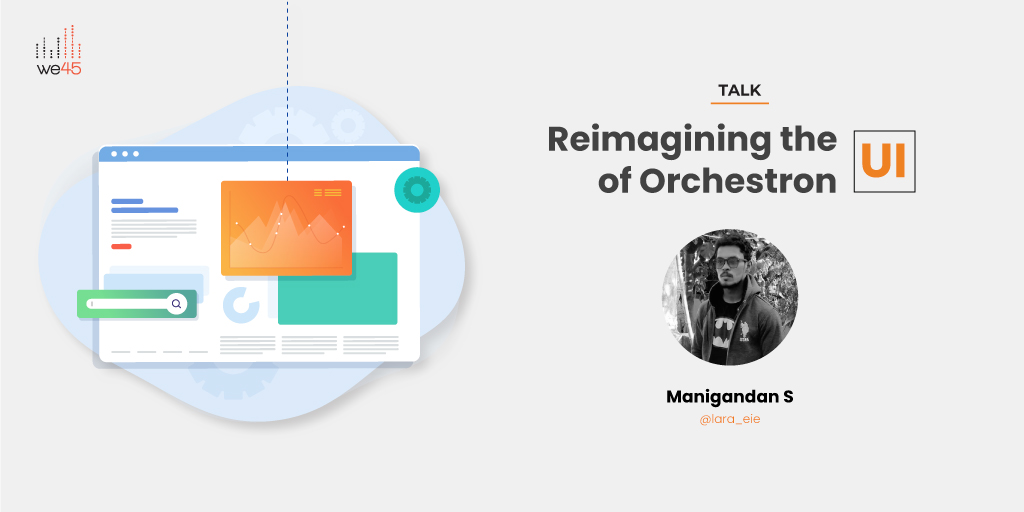 we45

TALK

Reimagining the UI of Orchestron

Manigandan S
@lara_eie